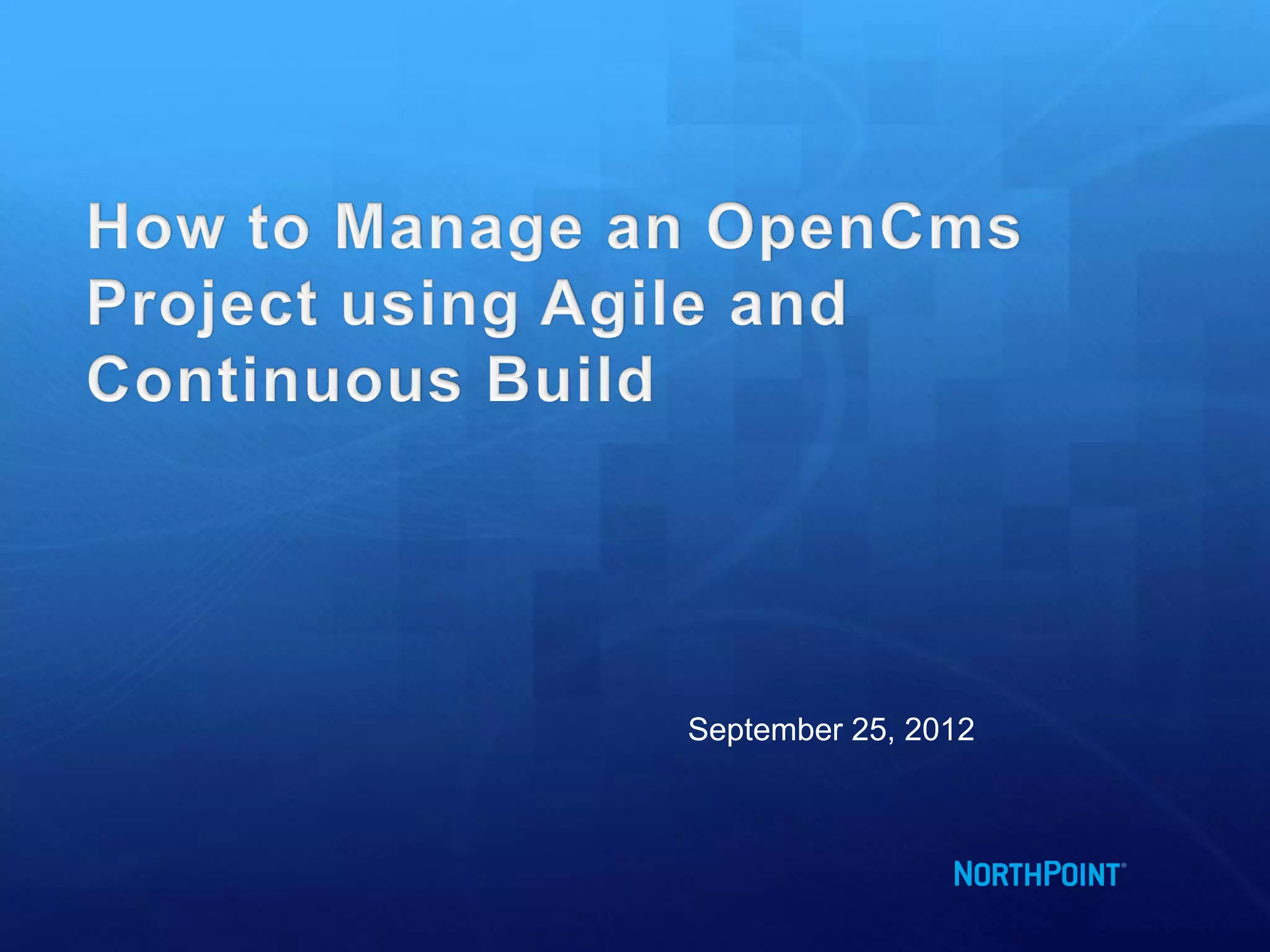 How to Manage an OpenCms Project using Agile and Continuous Build

September 25, 2012

NORTHPOINT®